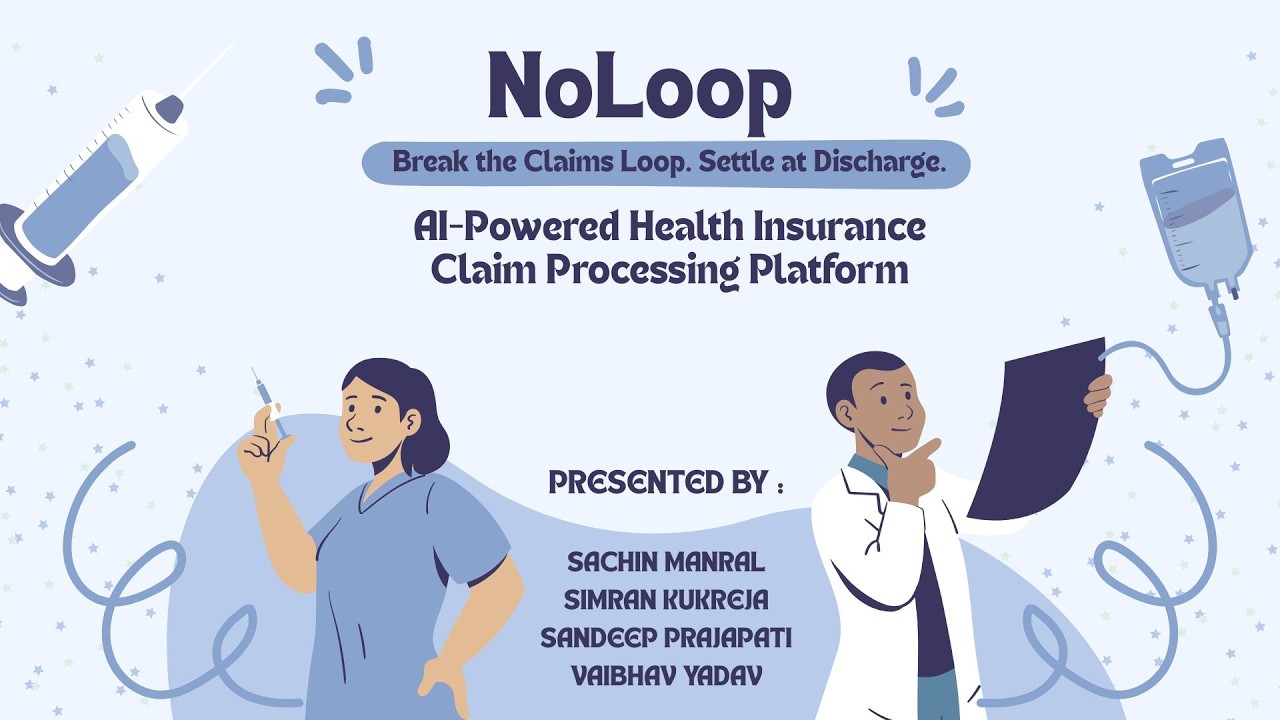 NoLoop

Break the Claims Loop. Settle at Discharge.

AI-Powered Health Insurance Claim Processing Platform

PRESENTED BY :

SACHIN MANRAL
SIMRAN KUKREJA
SANDEEP PRAJAPATI
VAIBHAV YADAV